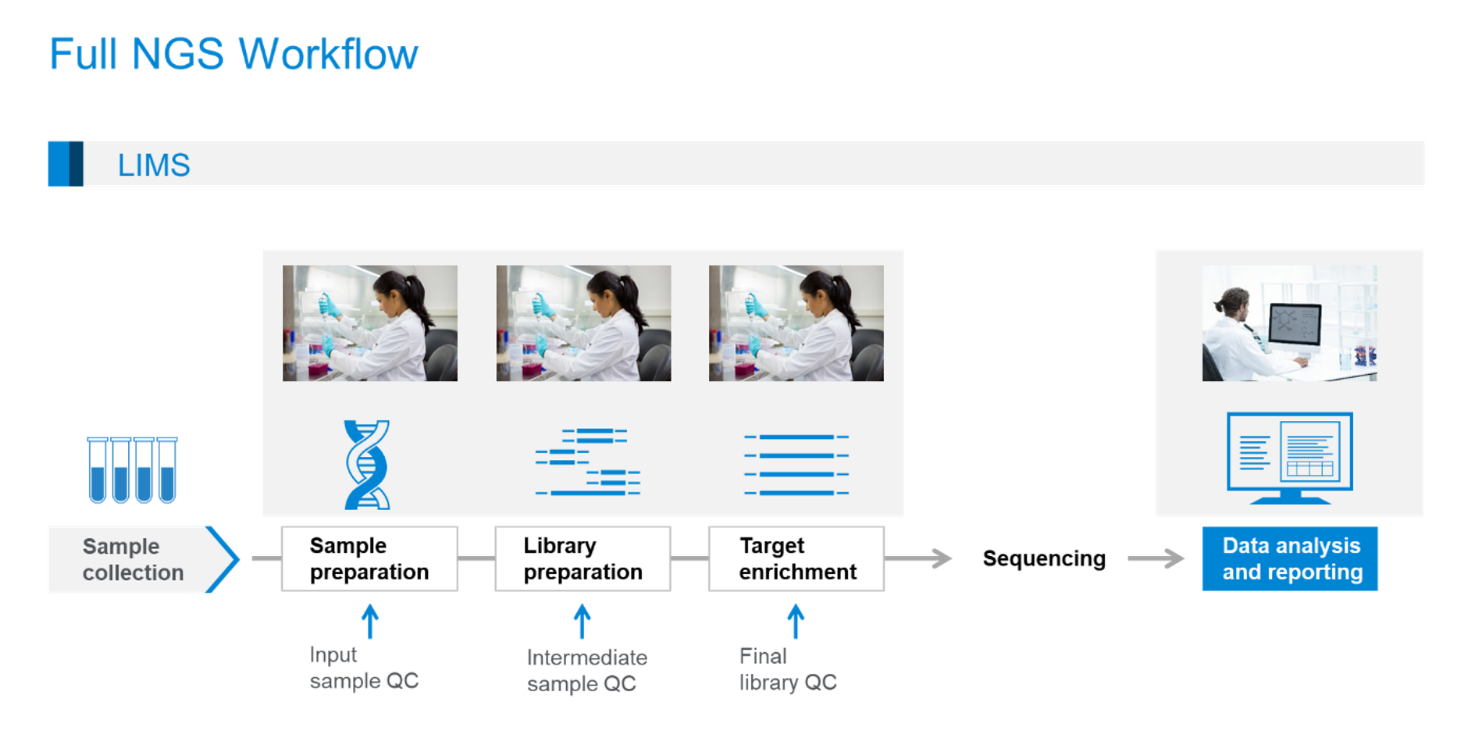 Full NGS Workflow

LIMS

Sample collection

Sample preparation

Library preparation

Target enrichment

Sequencing

Data analysis and reporting

Input sample QC

Intermediate sample QC

Final library QC